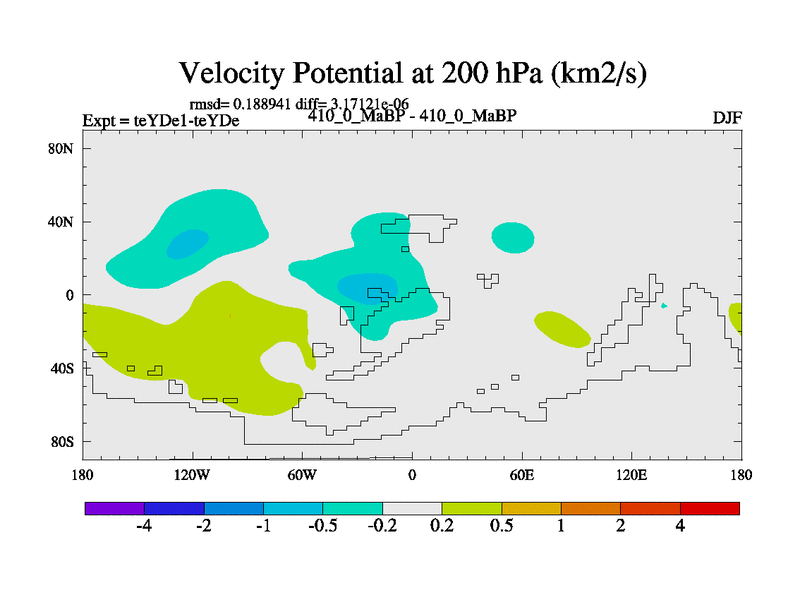 Velocity Potential at 200 hPa (km2/s)

rmsd= 0.188941 diff= 3.17121e-06

Expt = teYDe1-teYDe

410_0_MaBP - 410_0_MaBP

DJF

80N

40N

0

40S

80S

180

120W

60W

0

60E

120E

180

-4

-2

-1

-0.5

-0.2

0.2

0.5

1

2

4